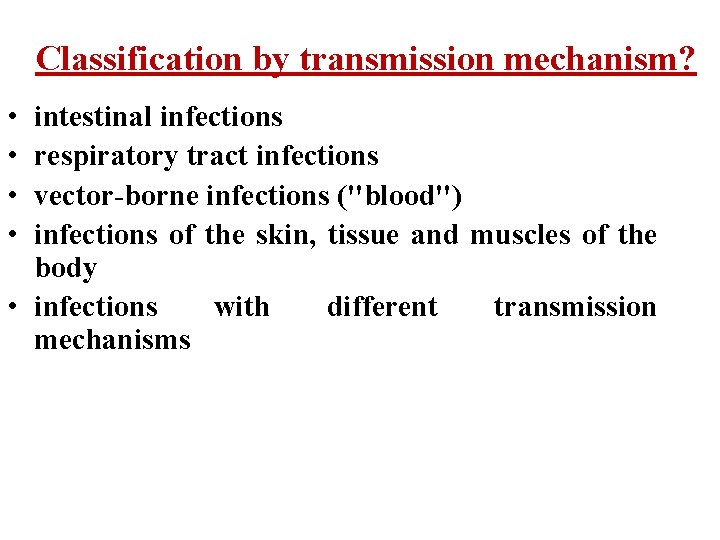 Classification by transmission mechanism?

• intestinal infections
• respiratory tract infections
• vector-borne infections ("blood")
• infections of the skin, tissue and muscles of the body
• infections with different transmission mechanisms